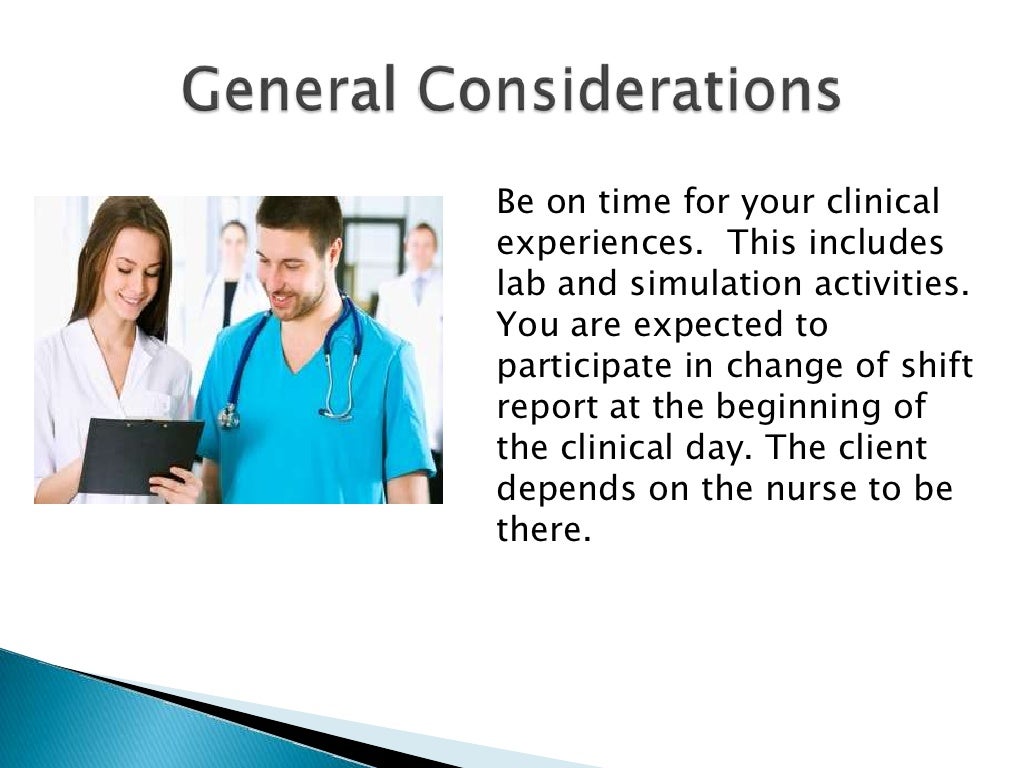 General Considerations

Be on time for your clinical experiences. This includes lab and simulation activities. You are expected to participate in change of shift report at the beginning of the clinical day. The client depends on the nurse to be there.